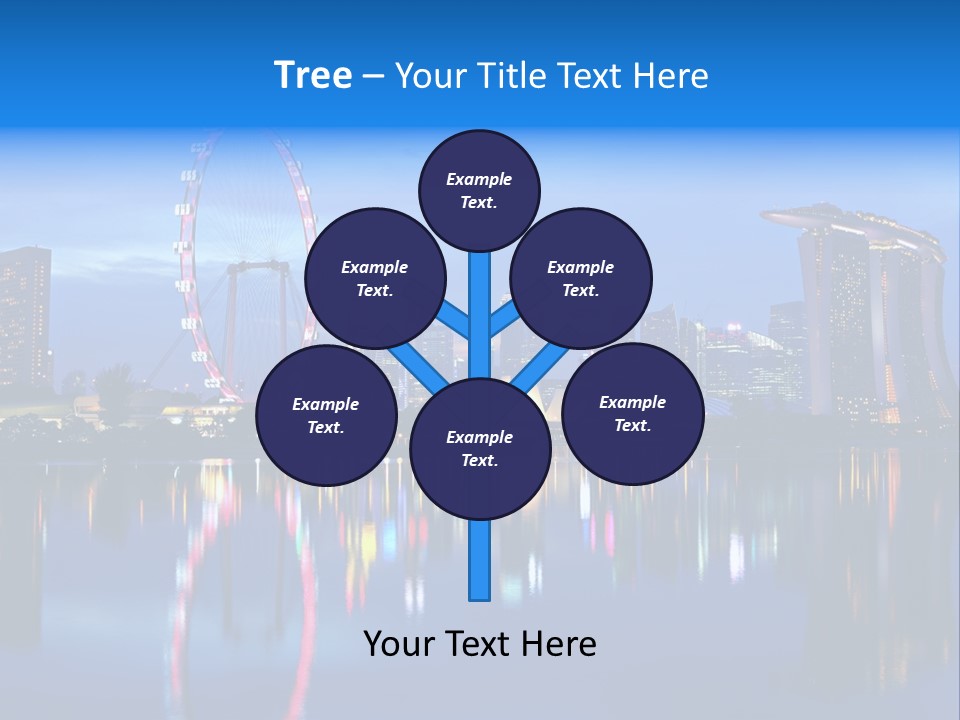 Tree – Your Title Text Here

Example Text.

Example Text.

Example Text.

Example Text.

Example Text.

Example Text.

Your Text Here